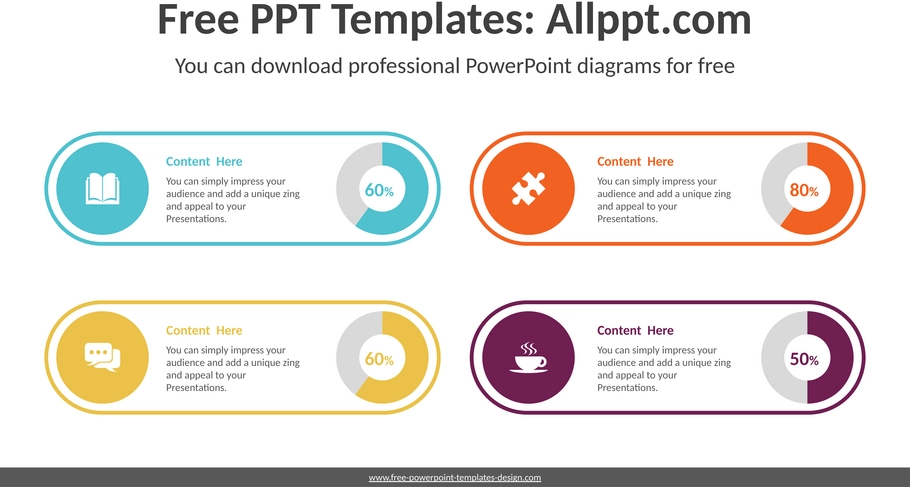 Free PPT Templates: Allppt.com

You can download professional PowerPoint diagrams for free

Content Here

You can simply impress your audience and add a unique zing and appeal to your Presentations.

60%

Content Here

You can simply impress your audience and add a unique zing and appeal to your Presentations.

80%

Content Here

You can simply impress your audience and add a unique zing and appeal to your Presentations.

60%

Content Here

You can simply impress your audience and add a unique zing and appeal to your Presentations.

50%

www.free-powerpoint-templates-design.com